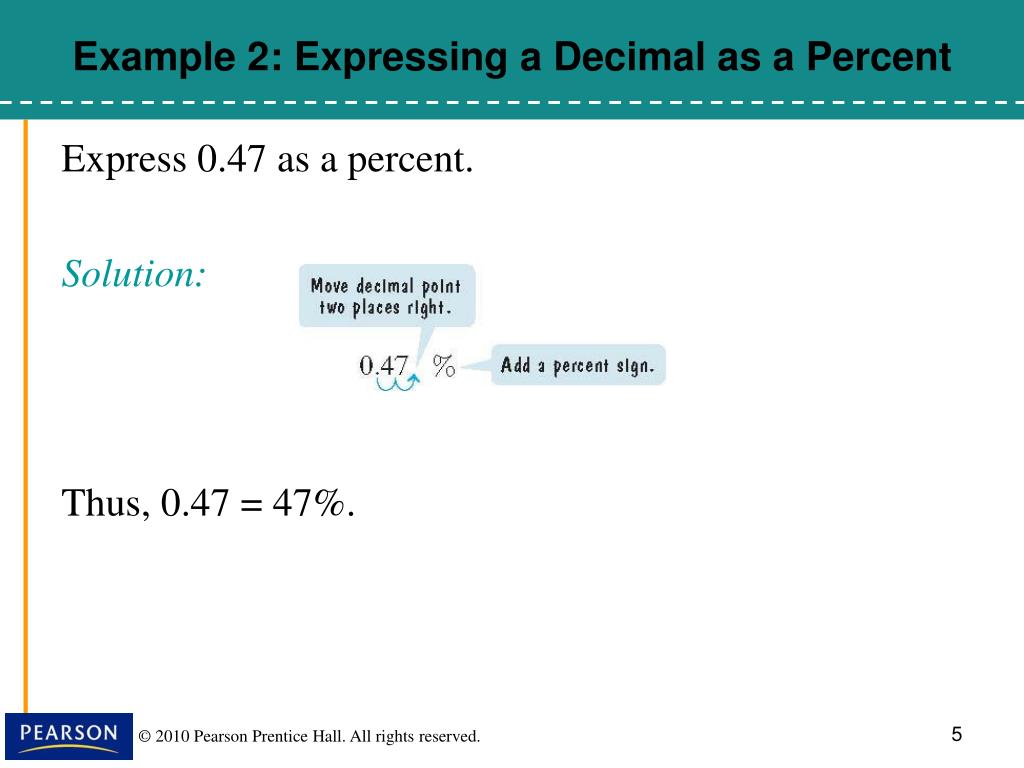 Example 2: Expressing a Decimal as a Percent

Express 0.47 as a percent.

Solution:

Move decimal point two places right.

0.47 %

Add a percent sign.

Thus, 0.47 = 47%.

PEARSON

© 2010 Pearson Prentice Hall. All rights reserved.

5